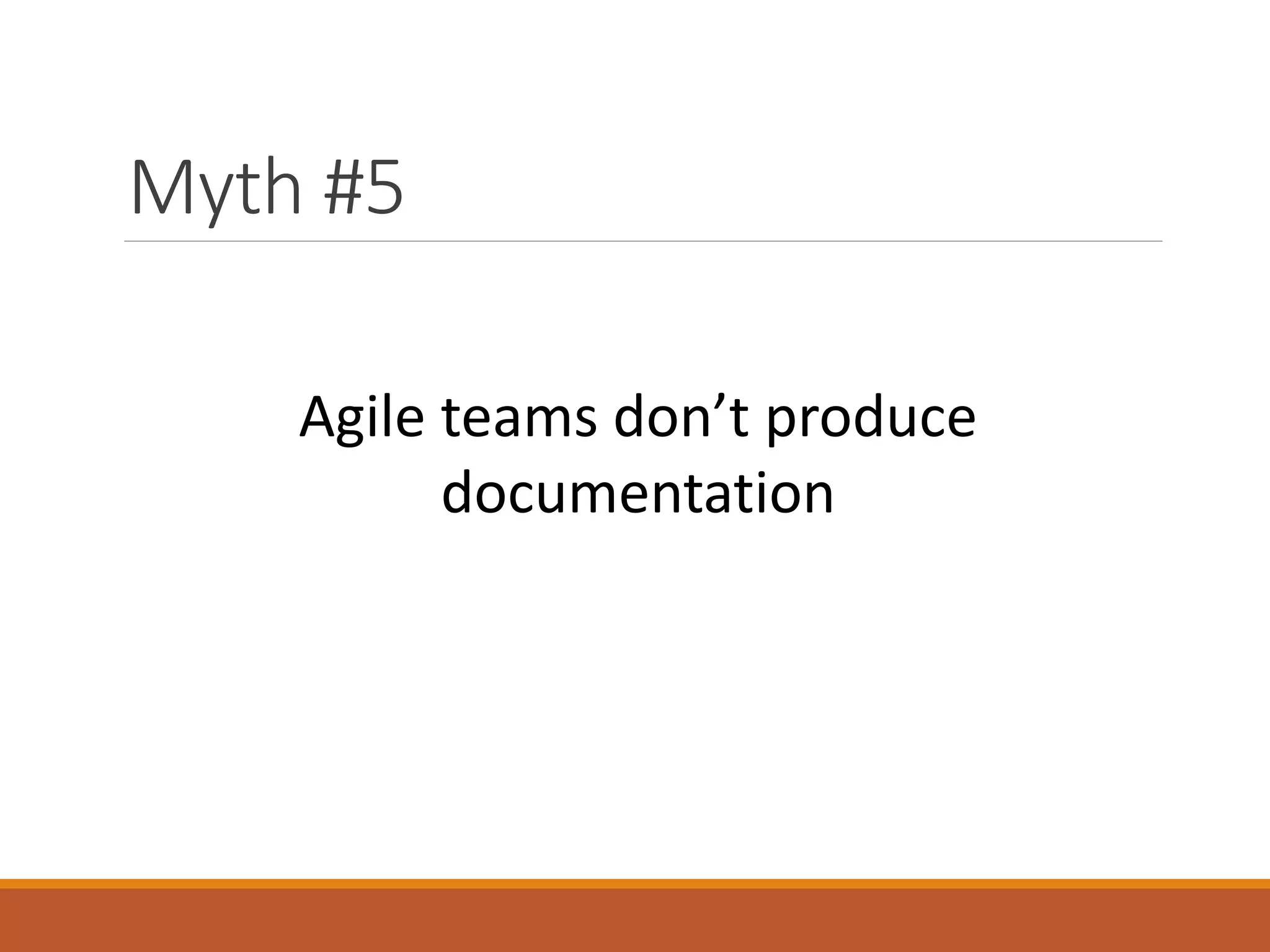 Myth #5

Agile teams don’t produce documentation